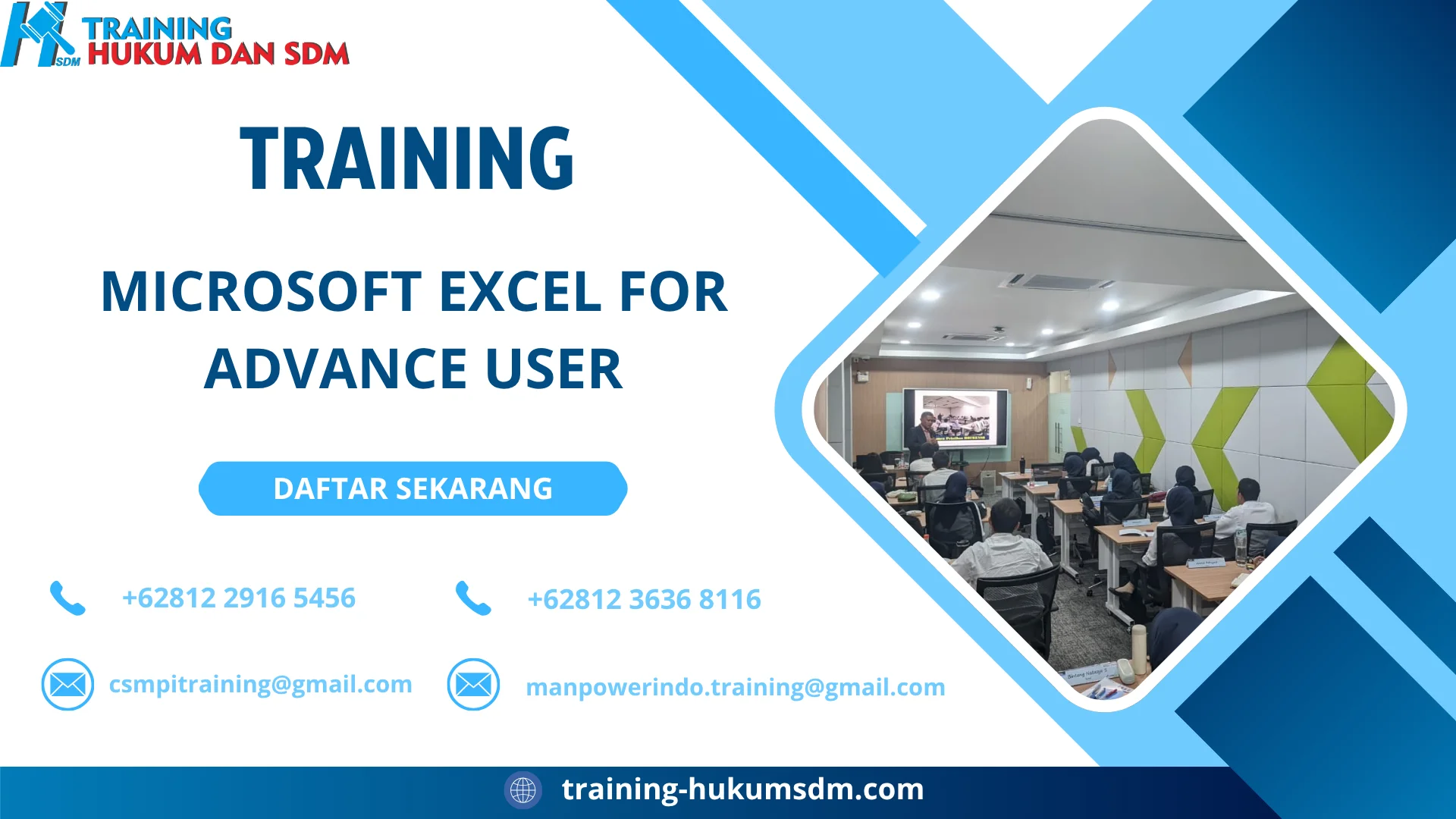 SDM TRAINING HUKUM DAN SDM

TRAINING

MICROSOFT EXCEL FOR ADVANCE USER

DAFTAR SEKARANG

+62812 2916 5456

+62812 3636 8116

csmpitraining@gmail.com

manpowerindo.training@gmail.com

training-hukumsdm.com